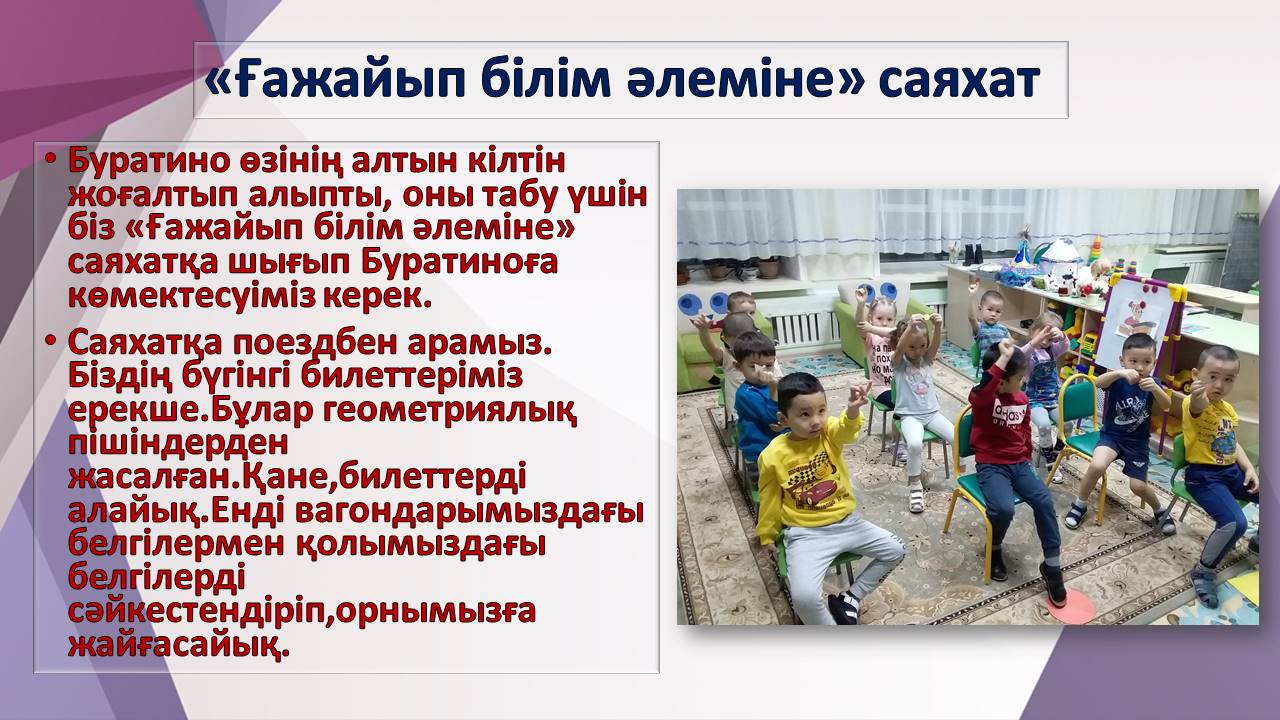 «Ғажайып білім әлеміне» саяхат

• Буратино өзінің алтын кілтін жоғалтып алыпты, оны табу үшін біз «Ғажайып білім әлеміне» саяхатқа шығып Буратиноға көмектесуіміз керек.

• Саяхатқа поездбен арамыз. Біздің бүгінгі билеттеріміз ерекше.Бұлар геометриялық пішіндерден жасалған.Қане,билеттерді алайық.Енді вагондарымыздағы белгілермен қолымыздағы белгілерді сәйкестендіріп,орнымызға жайғасайық.